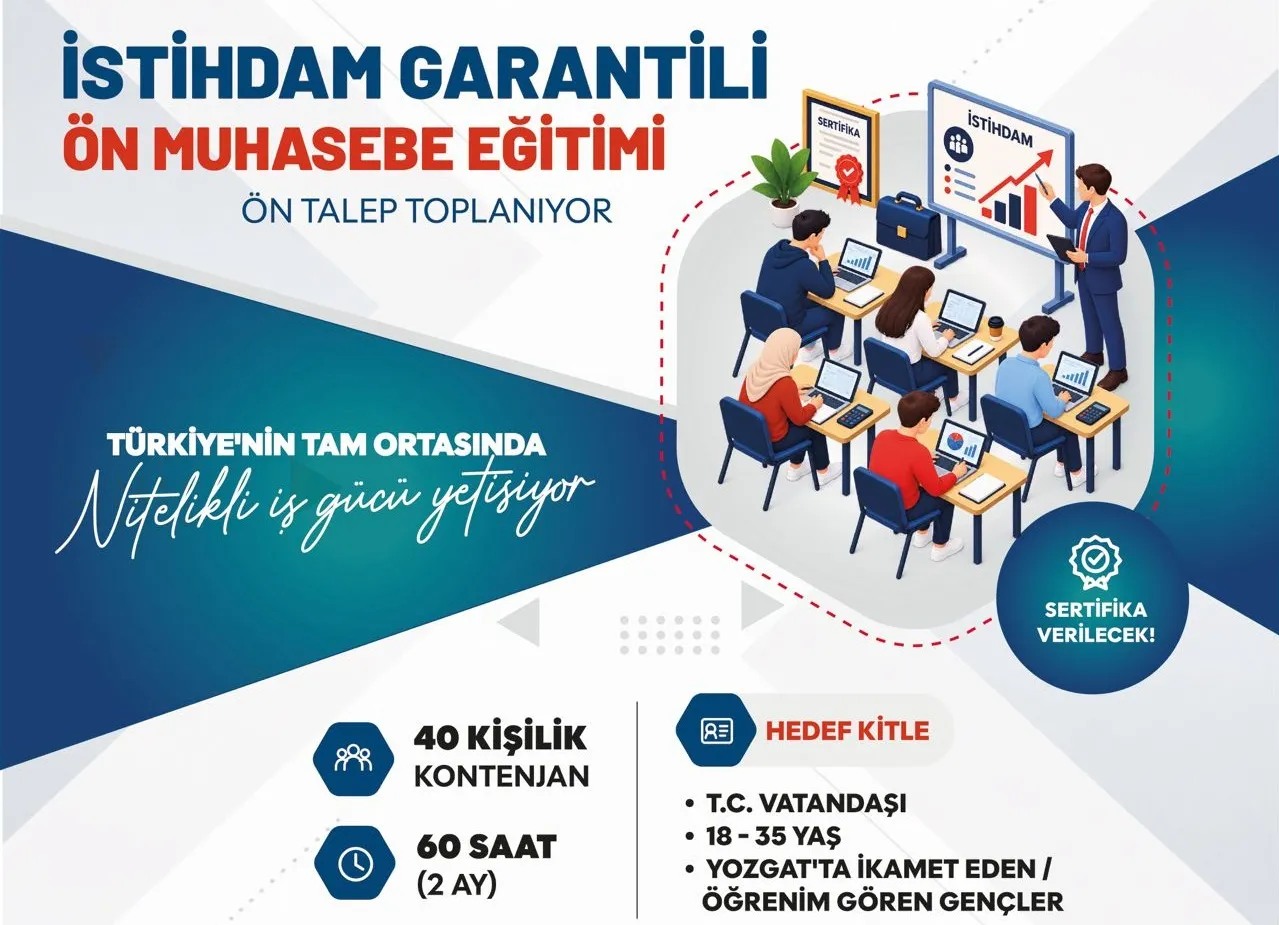 İSTİHDAM GARANTİLİ
ÖN MUHASEBE EĞİTİMİ
ÖN TALEP TOPLANIYOR

SERTİFİKA

İSTİHDAM

TÜRKİYE'NİN TAM ORTASINDA
Nitelikli iş gücü yetişiyor

SERTİFİKA VERİLECEK!

40 KİŞİLİK KONTENJAN

60 SAAT (2 AY)

HEDEF KİTLE
• T.C. VATANDAŞI
• 18 - 35 YAŞ
• YOZGAT'TA İKAMET EDEN / ÖĞRENİM GÖREN GENÇLER